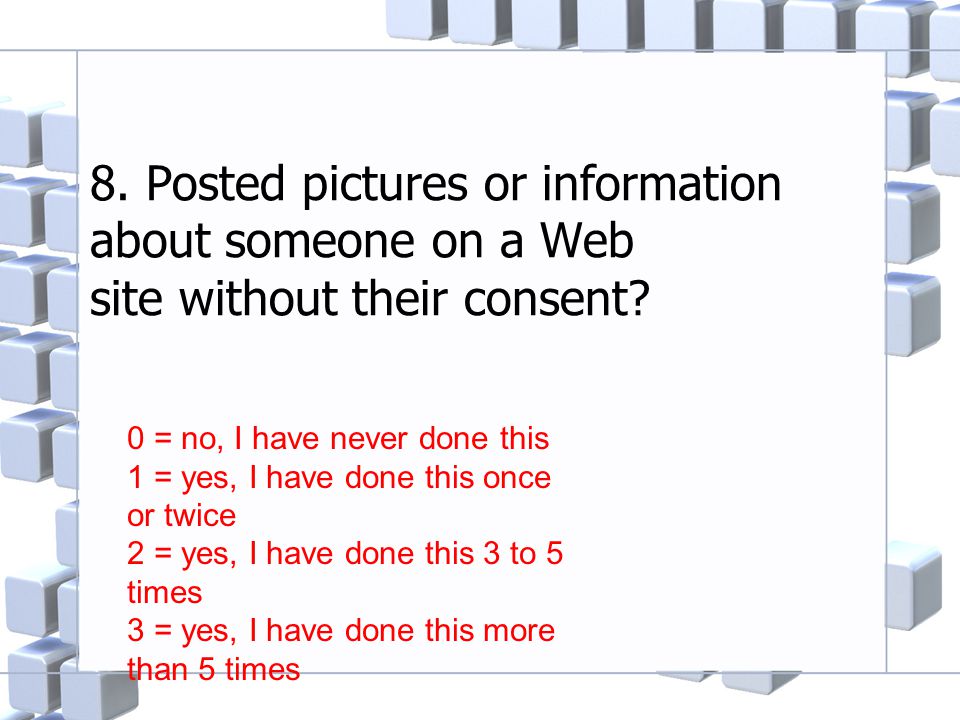 8. Posted pictures or information about someone on a Web site without their consent?

0 = no, I have never done this
1 = yes, I have done this once or twice
2 = yes, I have done this 3 to 5 times
3 = yes, I have done this more than 5 times